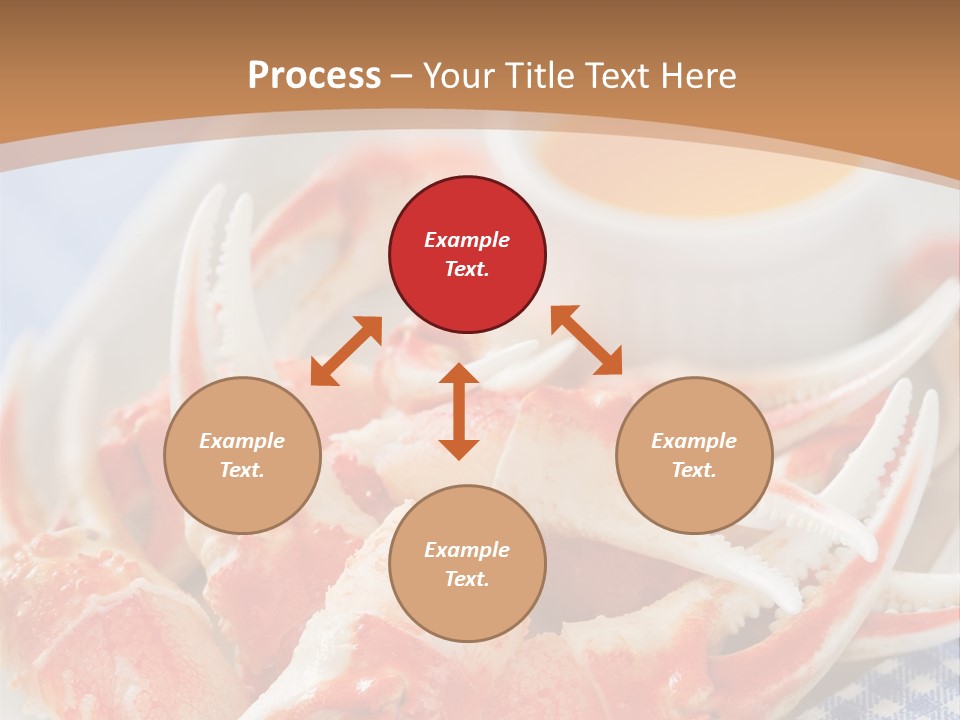 Process – Your Title Text Here

Example Text.

Example Text.

Example Text.

Example Text.